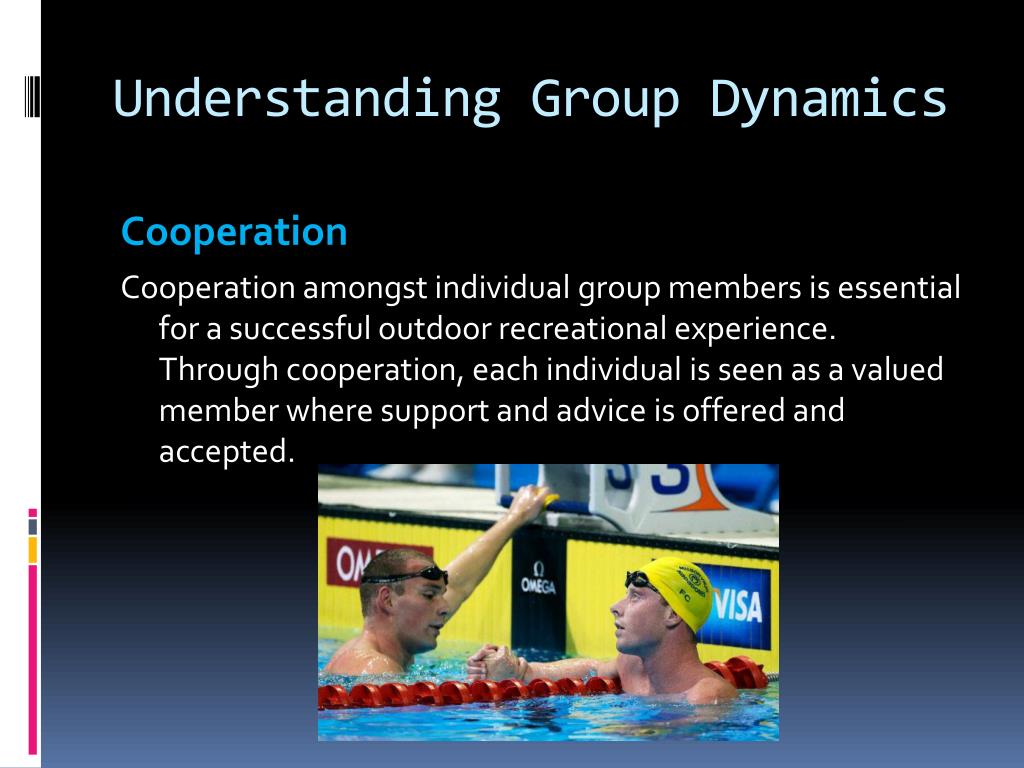 Understanding Group Dynamics

Cooperation

Cooperation amongst individual group members is essential for a successful outdoor recreational experience. Through cooperation, each individual is seen as a valued member where support and advice is offered and accepted.

OMEGA
OMEGA
VISA